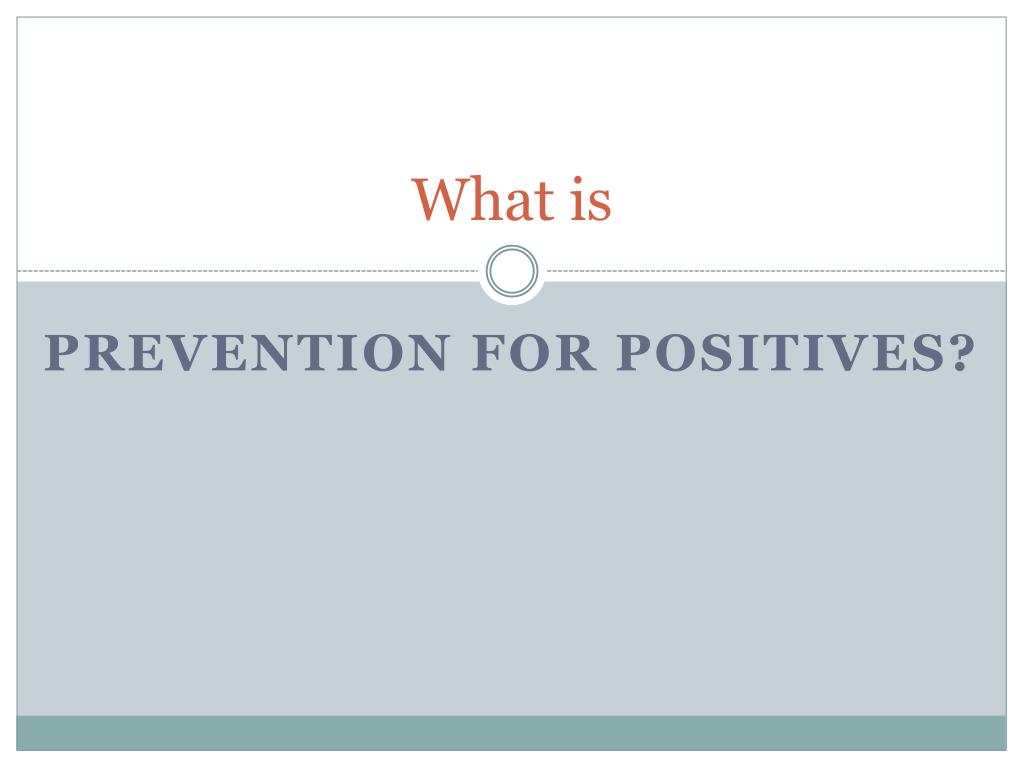 What is

PREVENTION FOR POSITIVES?